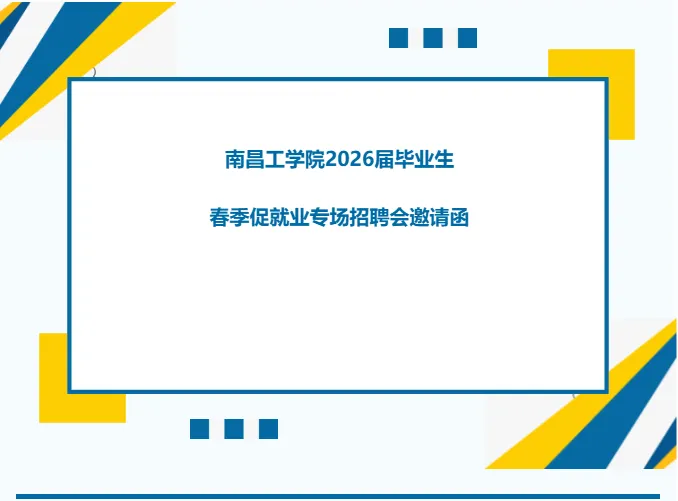 南昌工学院2026届毕业生

春季促就业专场招聘会邀请函